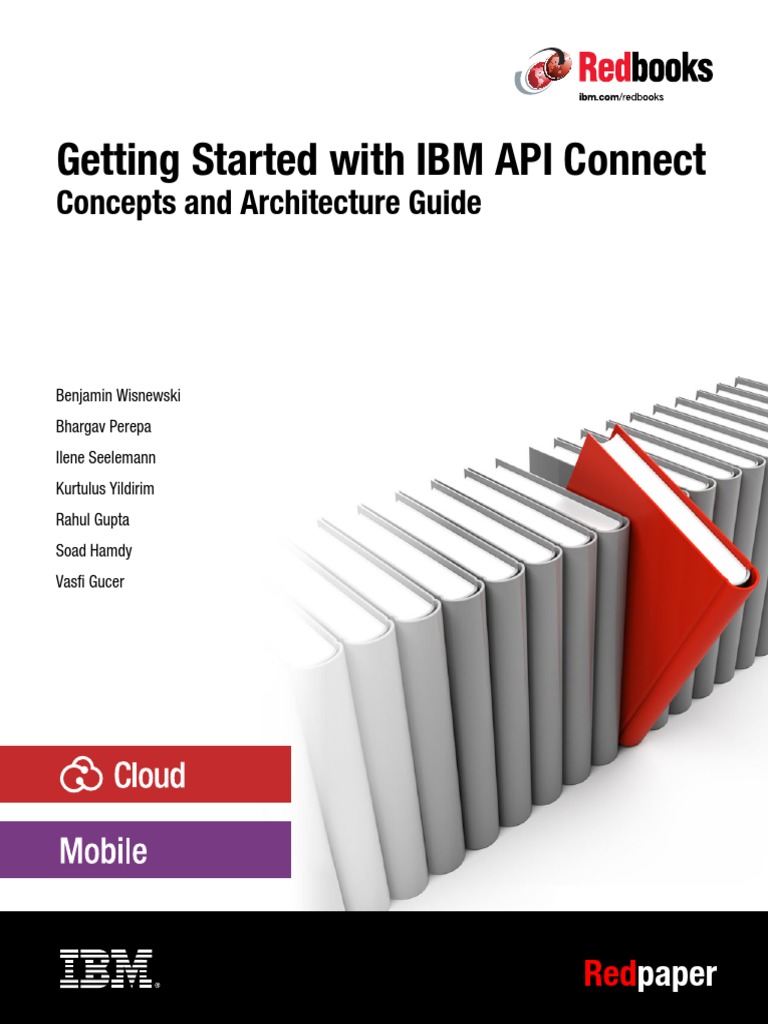 Redbooks
ibm.com/redbooks

Getting Started with IBM API Connect
Concepts and Architecture Guide

Benjamin Wisnewski
Bhargav Perepa
Ilene Seelemann
Kurtulus Yildirim
Rahul Gupta
Soad Hamdy
Vasfi Gucer

Cloud

Mobile

IBM

Redpaper